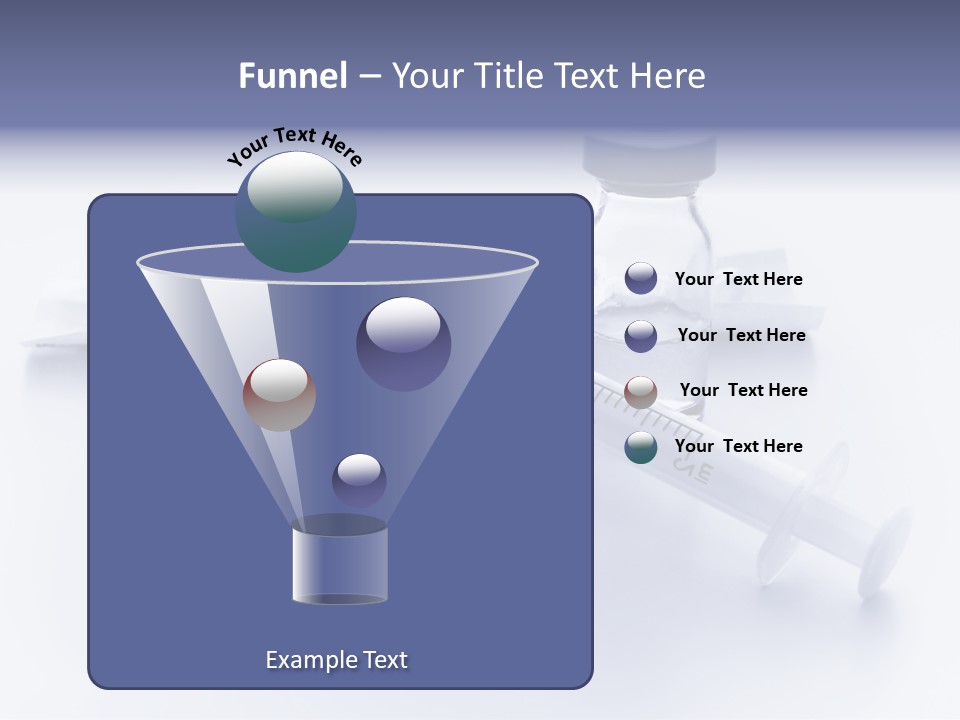 Funnel – Your Title Text Here

Your Text Here

Your Text Here

Your Text Here

Your Text Here

Your Text Here

Example Text